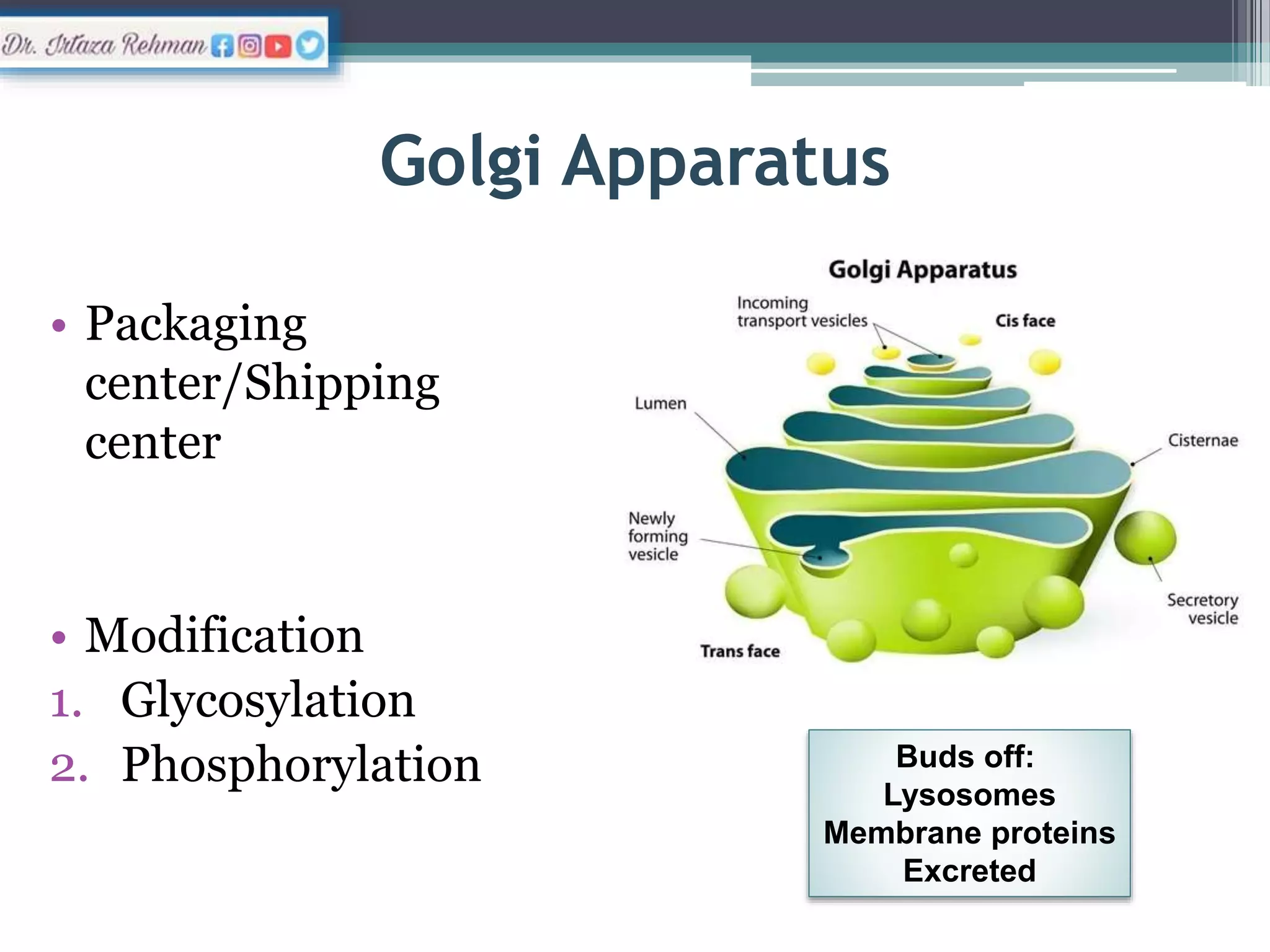 Dr. Irtaza Rehman

Golgi Apparatus

• Packaging center/Shipping center

• Modification
1. Glycosylation
2. Phosphorylation

Golgi Apparatus

Incoming transport vesicles

Cis face

Lumen

Cisternae

Newly forming vesicle

Secretory vesicle

Trans face

Buds off:
Lysosomes
Membrane proteins
Excreted